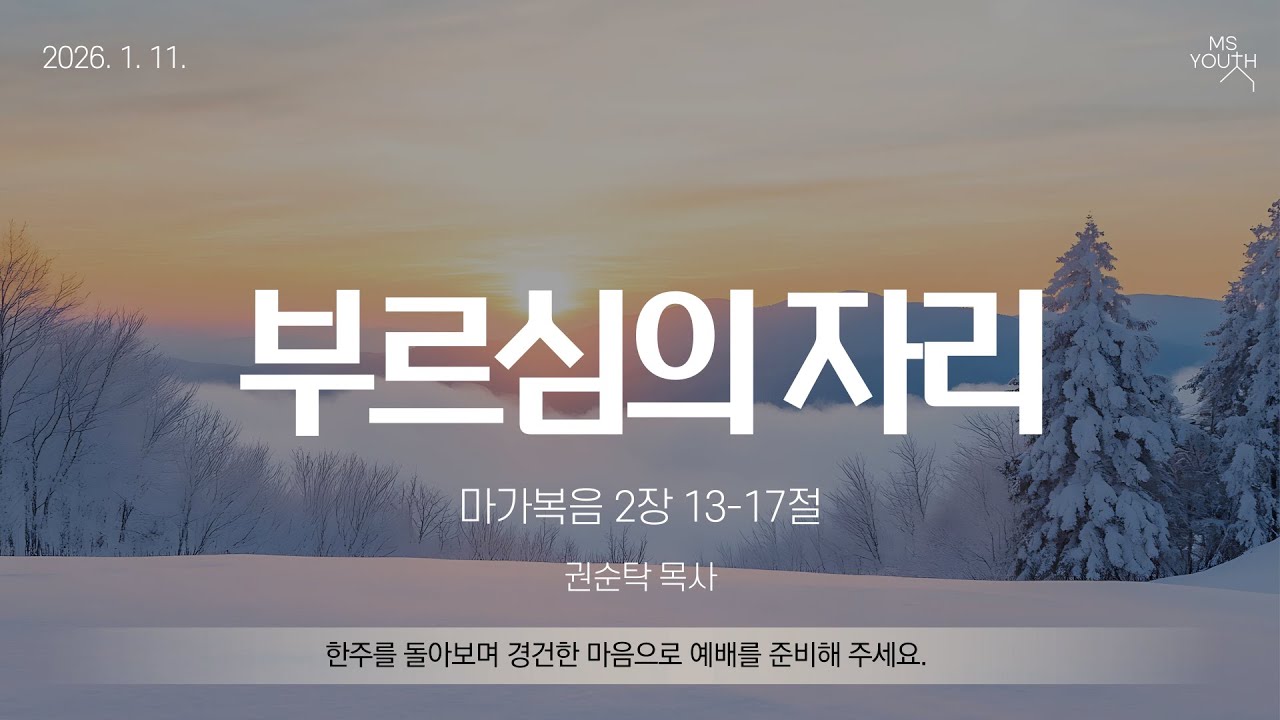 2026. 1. 11.

MS YOUTH

부르심의 자리

마가복음 2장 13-17절

권순탁 목사

한주를 돌아보며 경건한 마음으로 예배를 준비해 주세요.